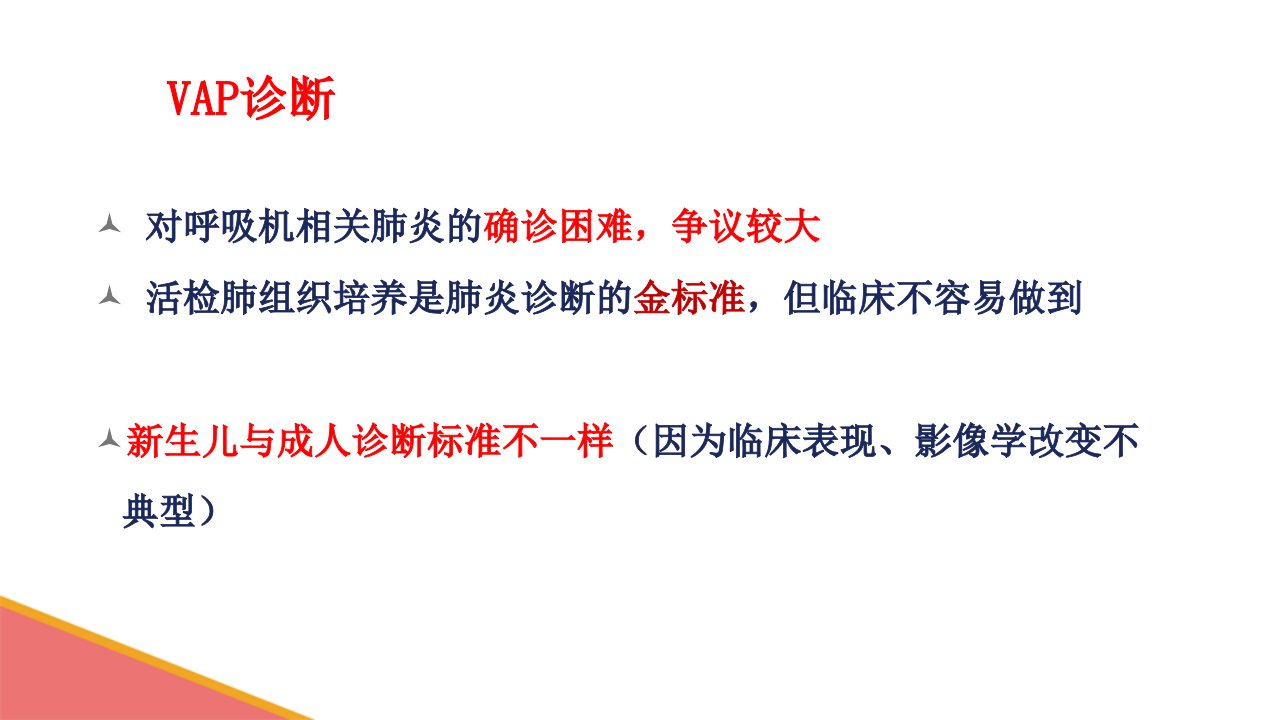 VAP诊断

对呼吸机相关肺炎的确诊困难，争议较大

活检肺组织培养是肺炎诊断的金标准，但临床不容易做到

新生儿与成人诊断标准不一样（因为临床表现、影像学改变不典型）